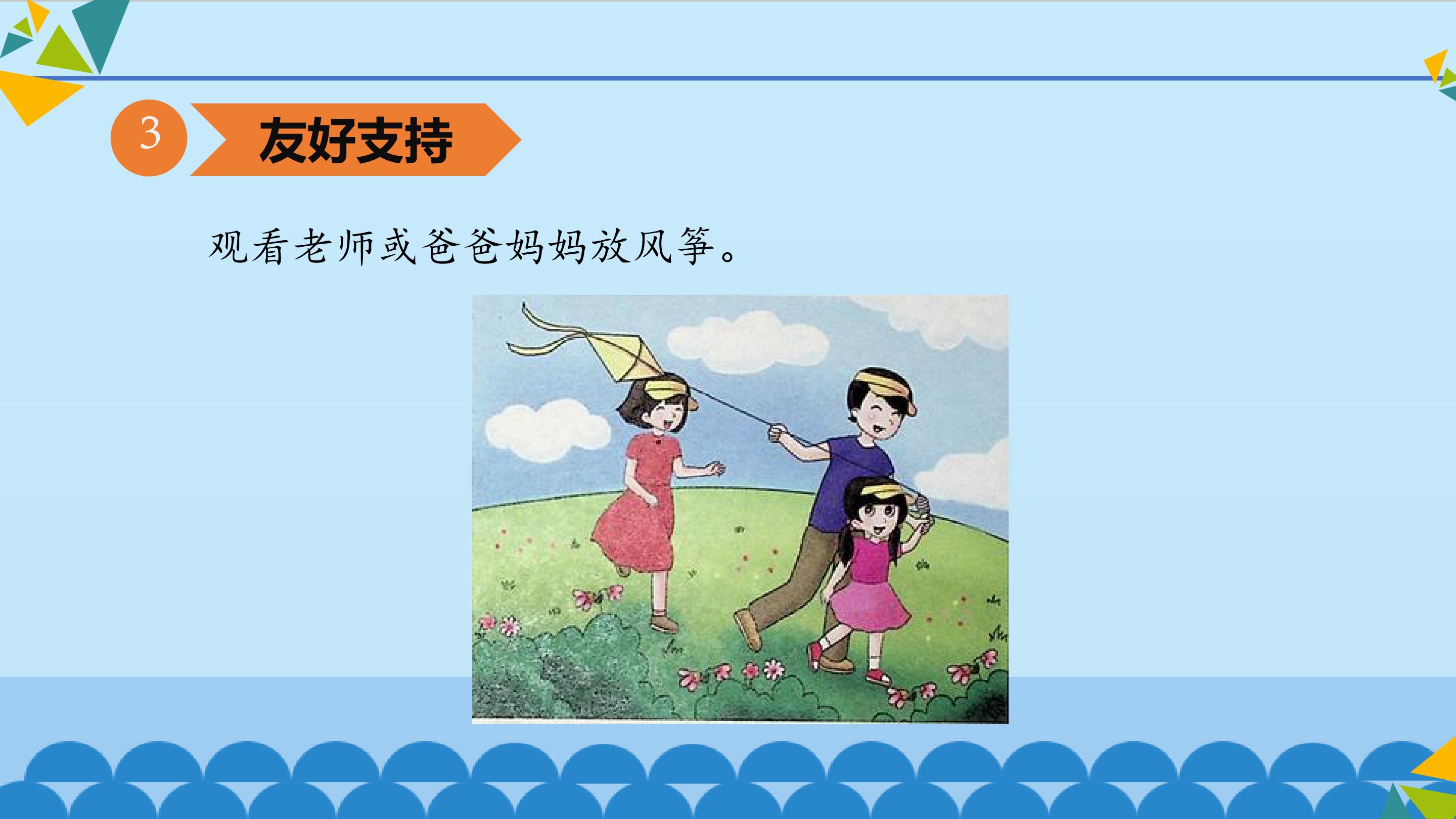 3 友好支持

观看老师或爸爸妈妈放风筝。